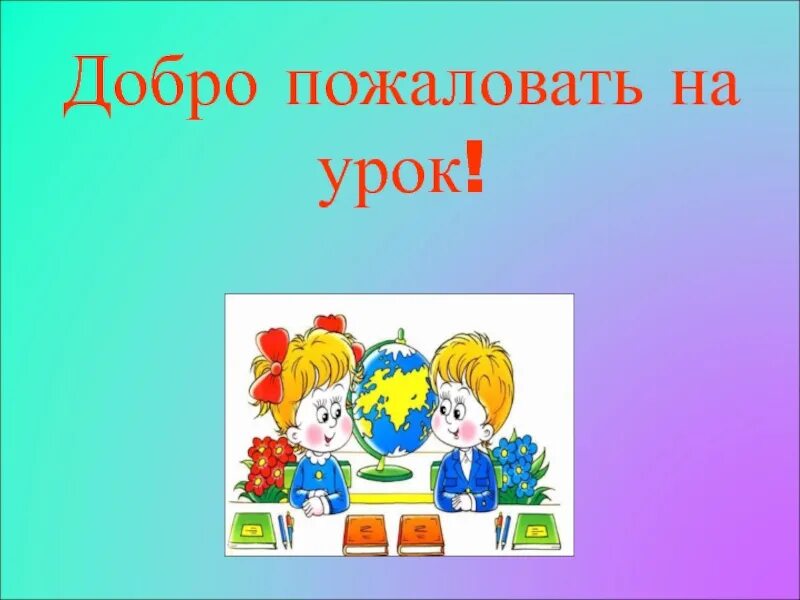 Добро пожаловать на урок!